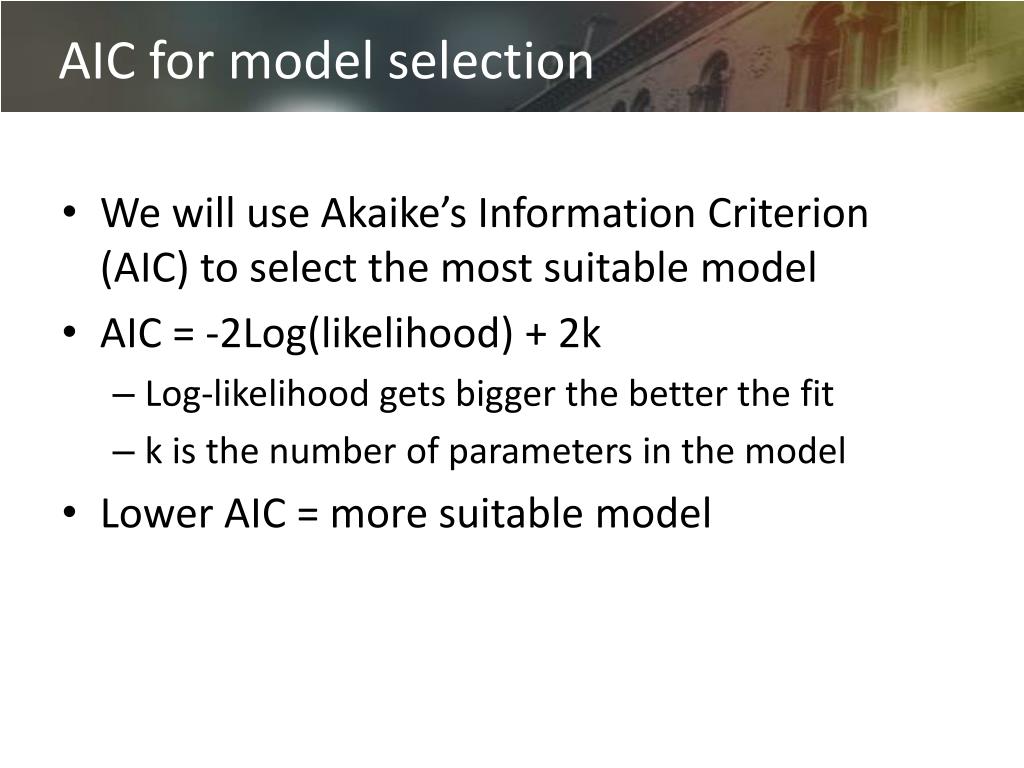 AIC for model selection

• We will use Akaike's Information Criterion (AIC) to select the most suitable model
• AIC = -2Log(likelihood) + 2k
– Log-likelihood gets bigger the better the fit
– k is the number of parameters in the model
• Lower AIC = more suitable model